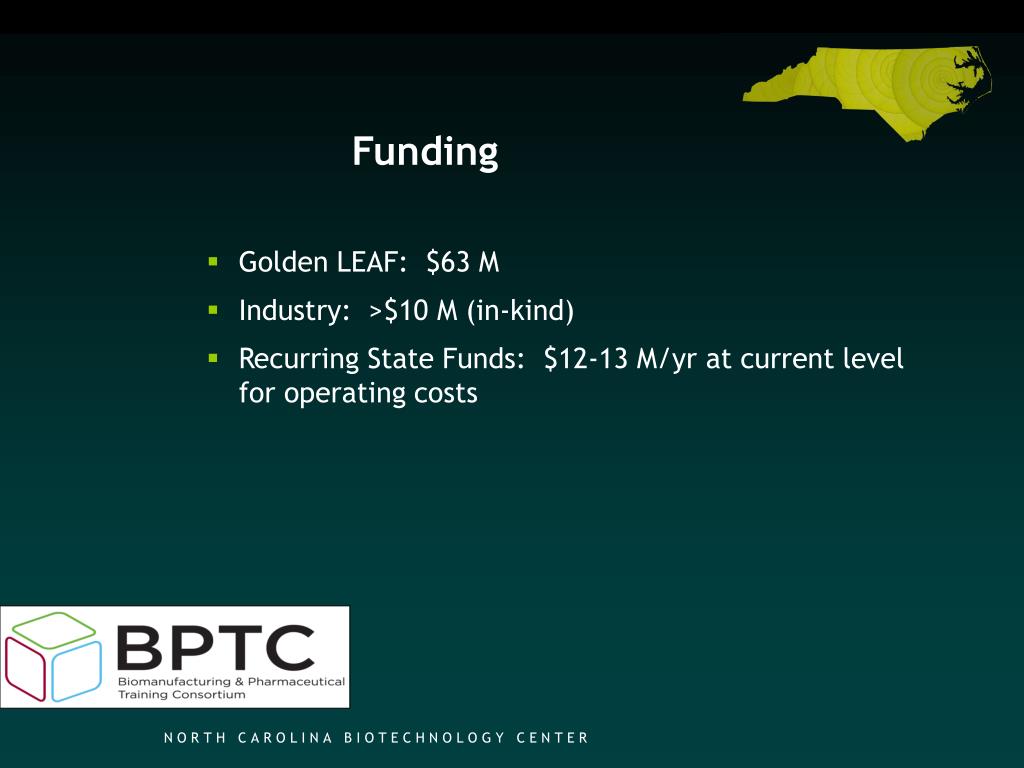 Funding

▪ Golden LEAF: \$63 M
▪ Industry: >\$10 M (in-kind)
▪ Recurring State Funds: \$12-13 M/yr at current level for operating costs

BPTC
Biomanufacturing & Pharmaceutical Training Consortium

NORTH CAROLINA BIOTECHNOLOGY CENTER